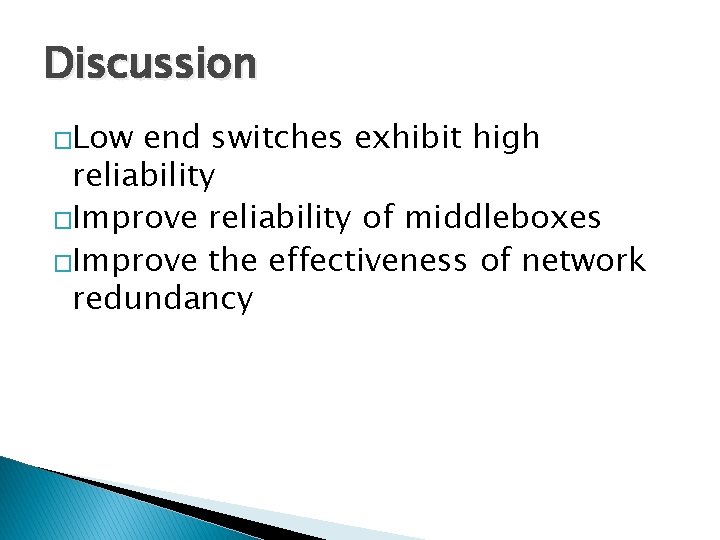 Discussion

□Low end switches exhibit high reliability
□Improve reliability of middleboxes
□Improve the effectiveness of network redundancy